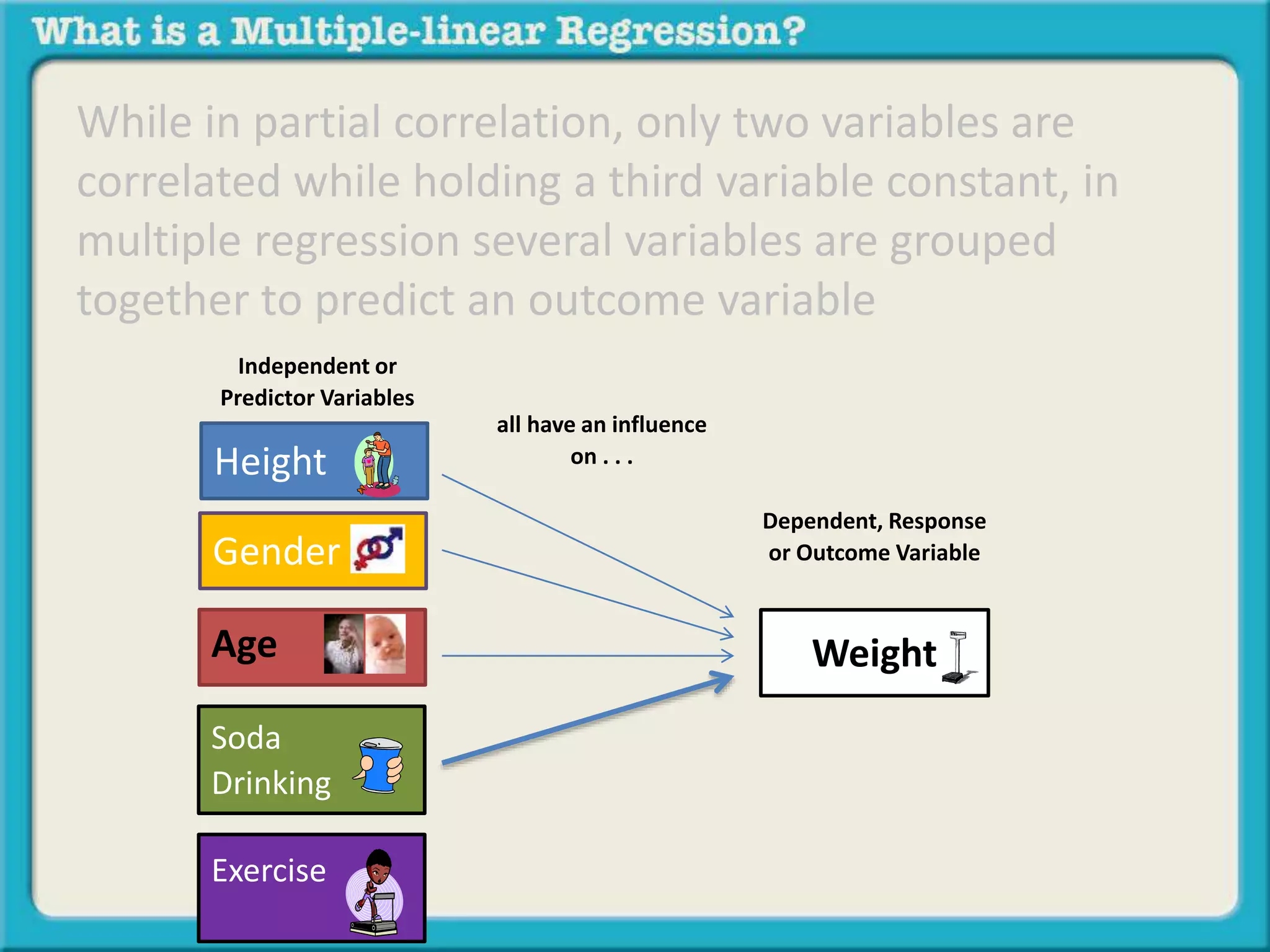 What is a Multiple-linear Regression?

While in partial correlation, only two variables are correlated while holding a third variable constant, in multiple regression several variables are grouped together to predict an outcome variable

Independent or Predictor Variables

Height

Gender

Age

Soda Drinking

Exercise

all have an influence on . . .

Dependent, Response or Outcome Variable

Weight